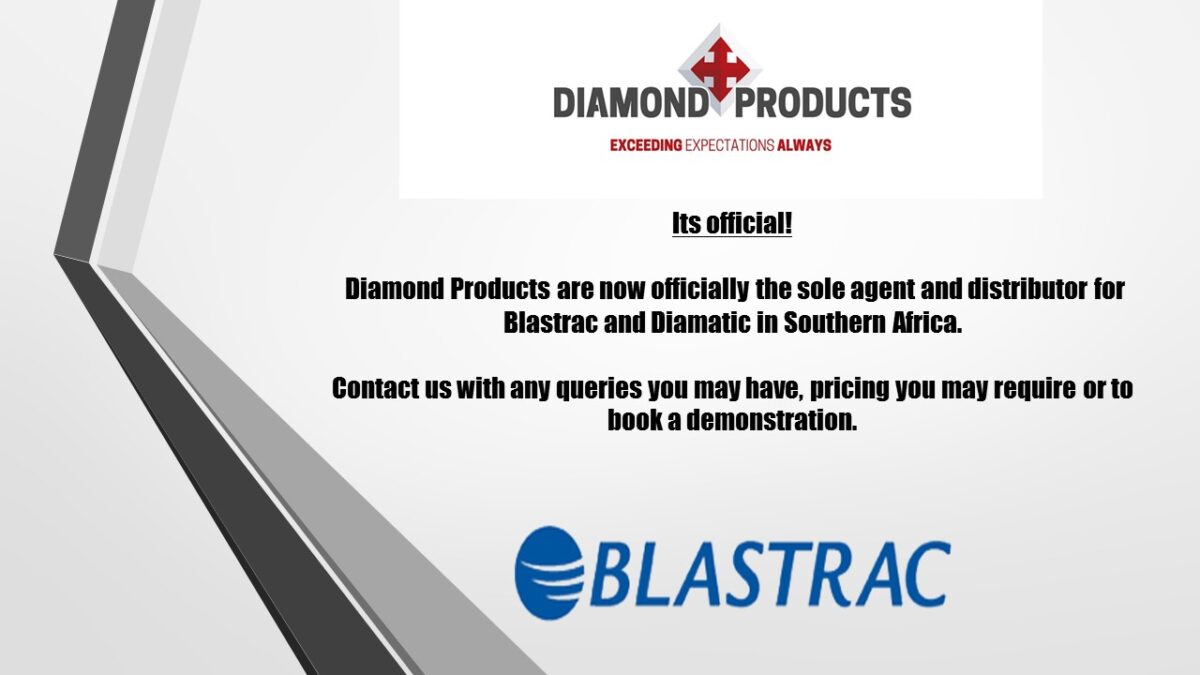 DIAMOND PRODUCTS
EXCEEDING EXPECTATIONS ALWAYS

Its official!

Diamond Products are now officially the sole agent and distributor for Blastrac and Diamatic in Southern Africa.

Contact us with any queries you may have, pricing you may require or to book a demonstration.

BLASTRAC